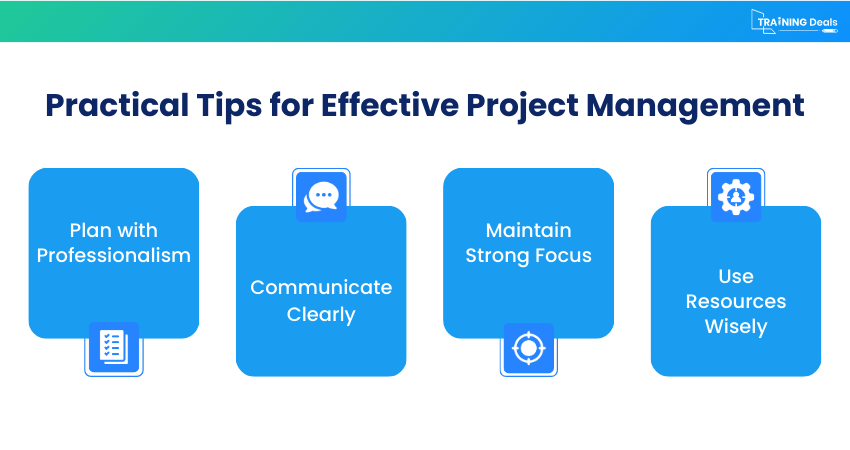 TRAINING Deals

Practical Tips for Effective Project Management

Plan with Professionalism

Communicate Clearly

Maintain Strong Focus

Use Resources Wisely